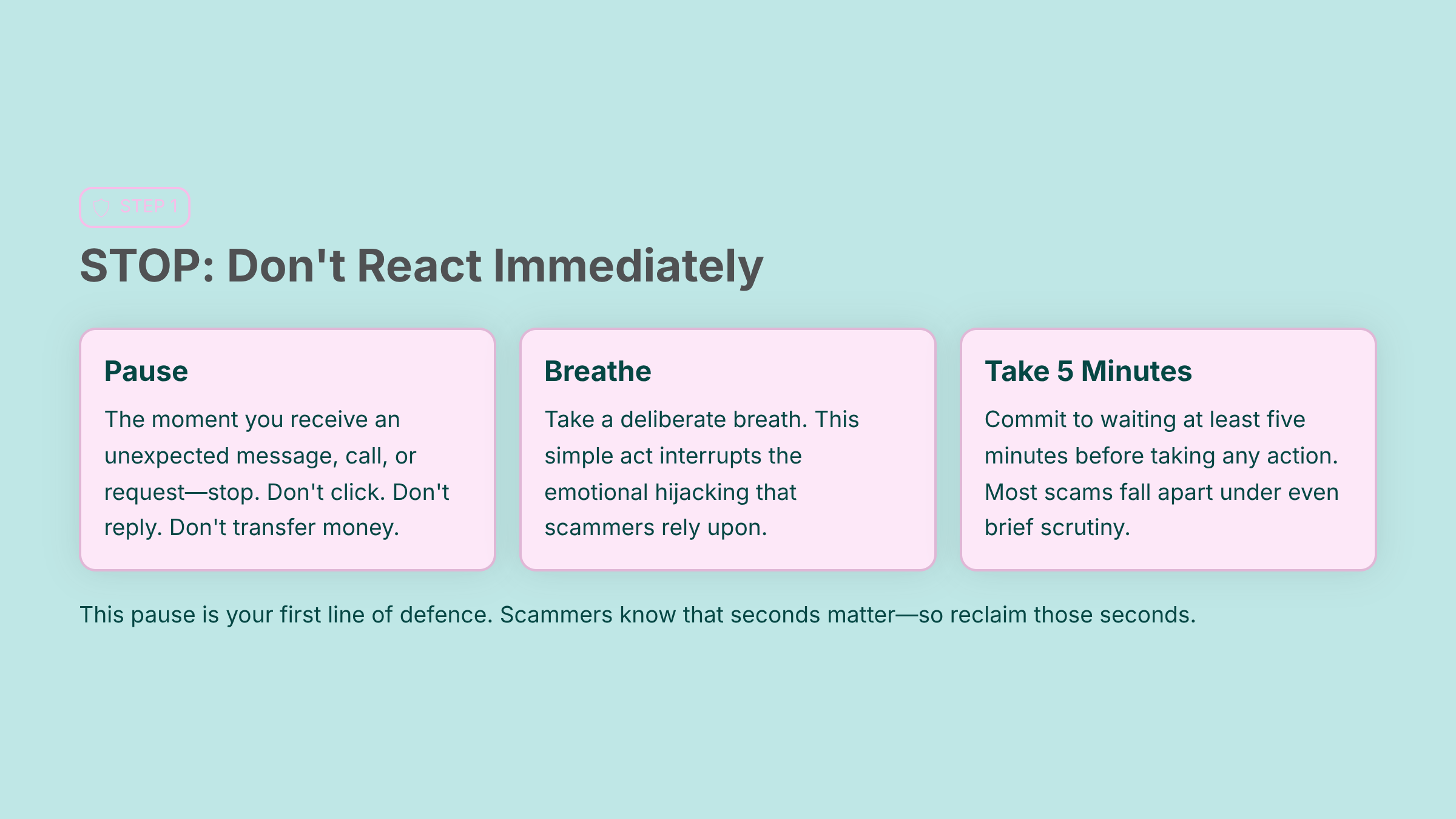 STEP 1

STOP: Don't React Immediately

Pause

The moment you receive an unexpected message, call, or request—stop. Don't click. Don't reply. Don't transfer money.

Breathe

Take a deliberate breath. This simple act interrupts the emotional hijacking that scammers rely upon.

Take 5 Minutes

Commit to waiting at least five minutes before taking any action. Most scams fall apart under even brief scrutiny.

This pause is your first line of defence. Scammers know that seconds matter—so reclaim those seconds.